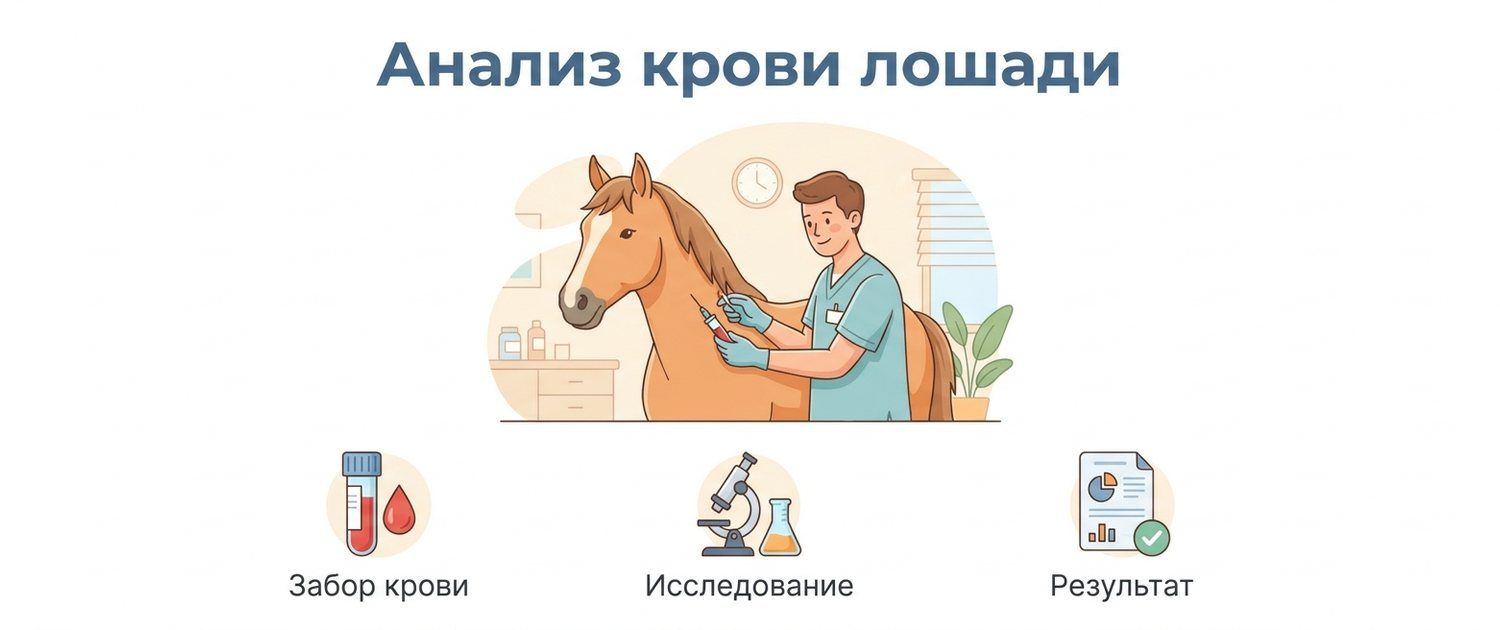 Анализ крови лошади

Забор крови

Исследование

Результат